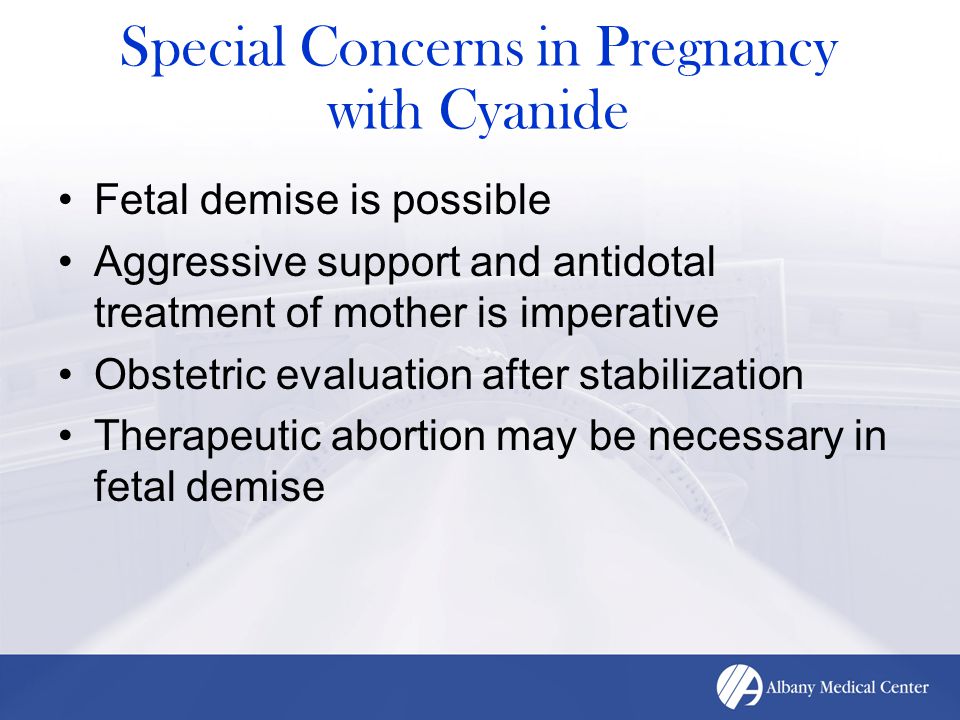 Special Concerns in Pregnancy with Cyanide

• Fetal demise is possible
• Aggressive support and antidotal treatment of mother is imperative
• Obstetric evaluation after stabilization
• Therapeutic abortion may be necessary in fetal demise

Albany Medical Center